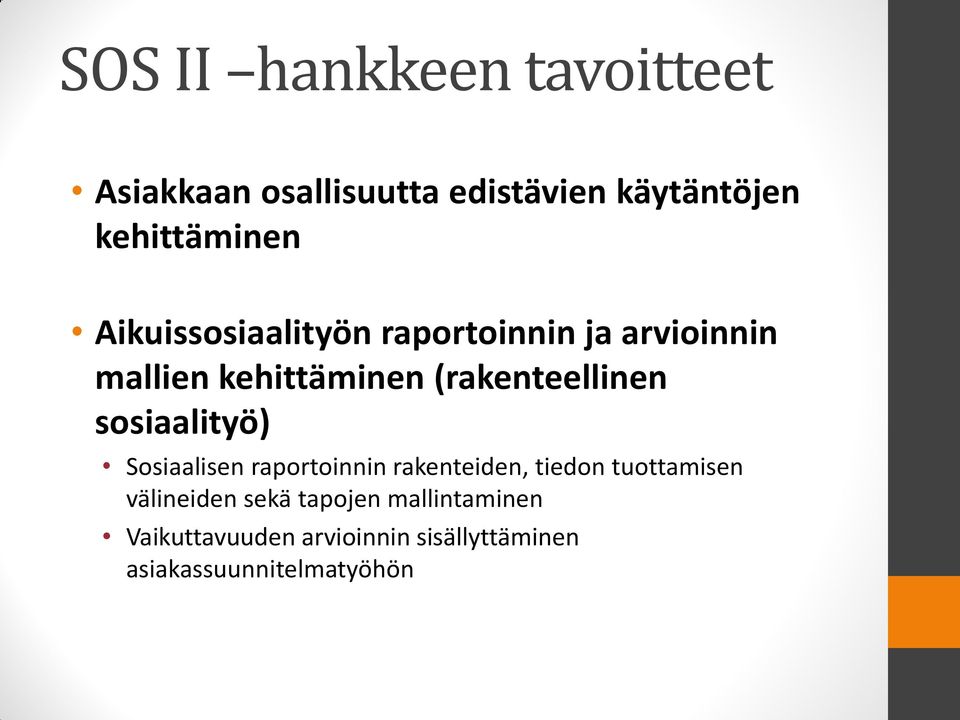 SOS II –hankkeen tavoitteet

• Asiakkaan osallisuutta edistävien käytäntöjen kehittäminen

• Aikuissosiaalityön raportoinnin ja arvioinnin mallien kehittäminen (rakenteellinen sosiaalityö)

• Sosiaalisen raportoinnin rakenteiden, tiedon tuottamisen välineiden sekä tapojen mallintaminen

• Vaikuttavuuden arvioinnin sisällyttäminen asiakassuunnitelmatyöhön